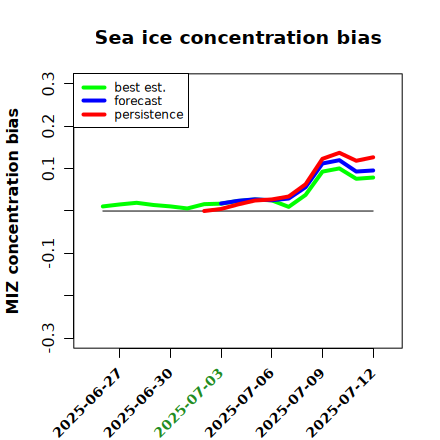 Sea ice concentration bias

best est.
forecast
persistence

MIZ concentration bias

0.3
0.2
0.1
-0.1
-0.3

2025-06-27
2025-06-30
2025-07-03
2025-07-06
2025-07-09
2025-07-12